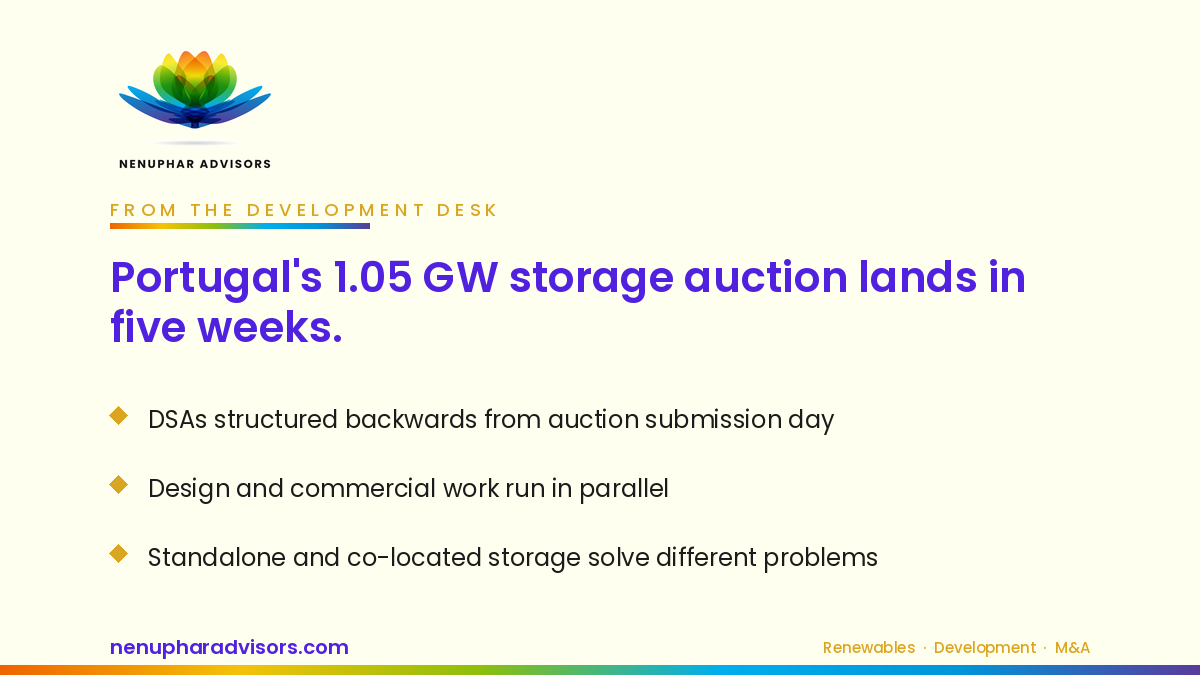 NENUPHAR ADVISORS

FROM THE DEVELOPMENT DESK

Portugal's 1.05 GW storage auction lands in five weeks.

DSAs structured backwards from auction submission day

Design and commercial work run in parallel

Standalone and co-located storage solve different problems

nenupharadvisors.com

Renewables · Development · M&A